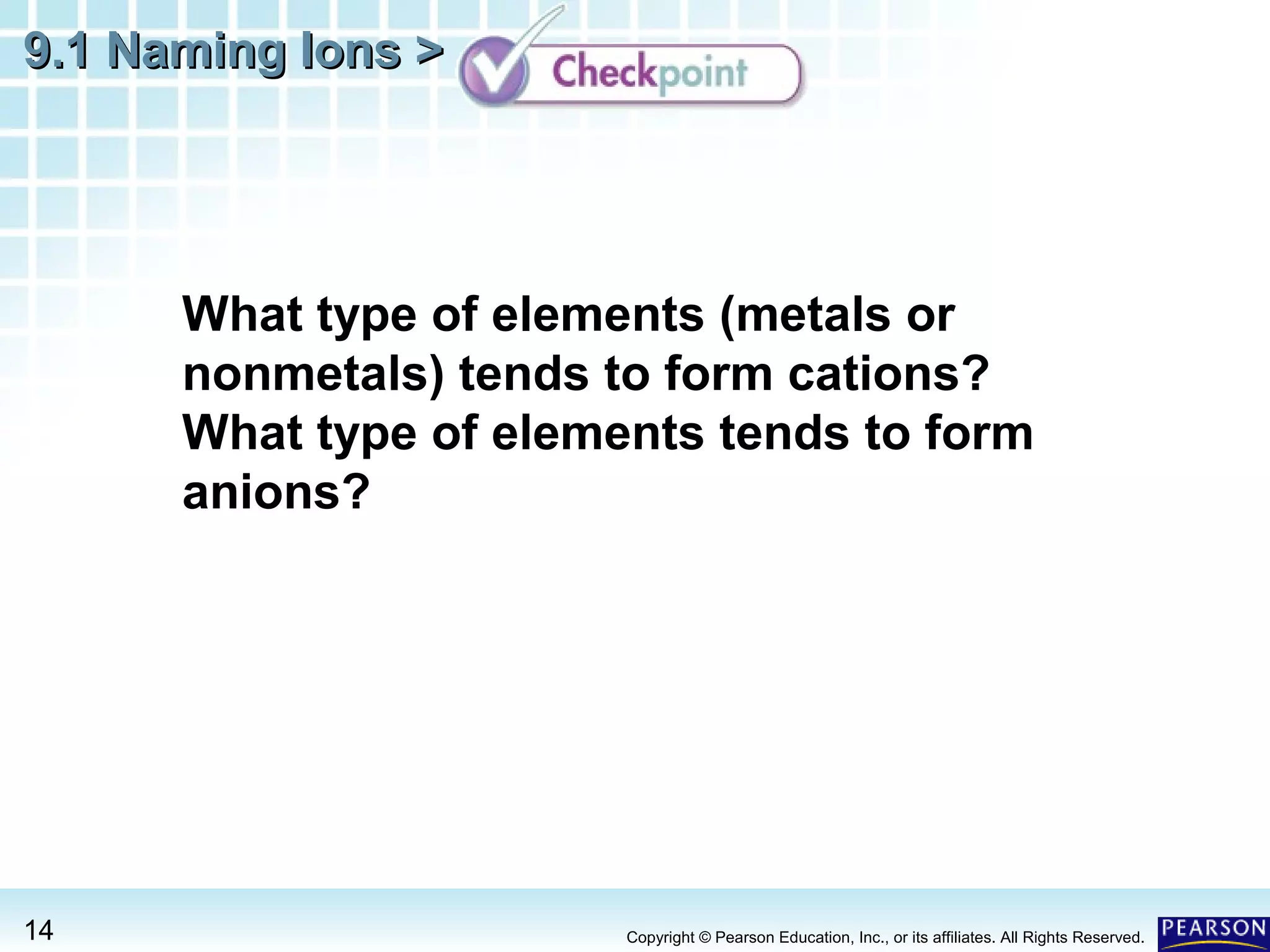 9.1 Naming Ions > Checkpoint

What type of elements (metals or nonmetals) tends to form cations? What type of elements tends to form anions?

14

Copyright © Pearson Education, Inc., or its affiliates. All Rights Reserved.

PEARSON